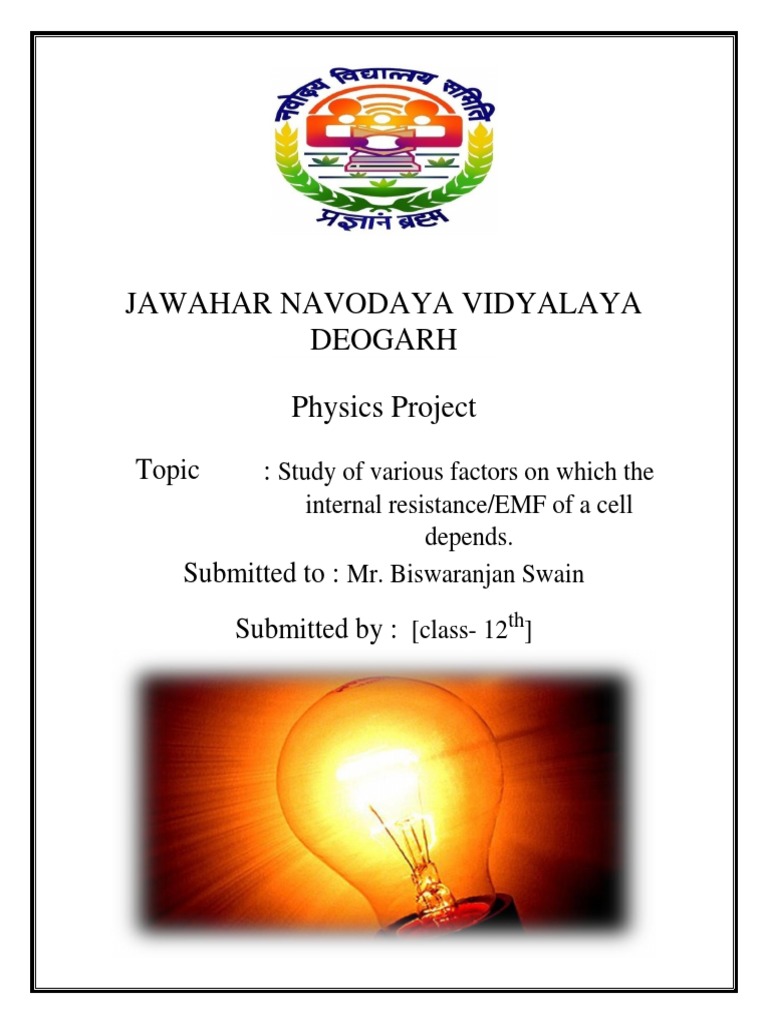 नवोदय विद्यालय समिति

प्रज्ञानं ब्रह्म

JAWAHAR NAVODAYA VIDYALAYA DEOGARH

Physics Project

Topic : Study of various factors on which the internal resistance/EMF of a cell depends.

Submitted to : Mr. Biswaranjan Swain

Submitted by : [class- 12$^{th}$]